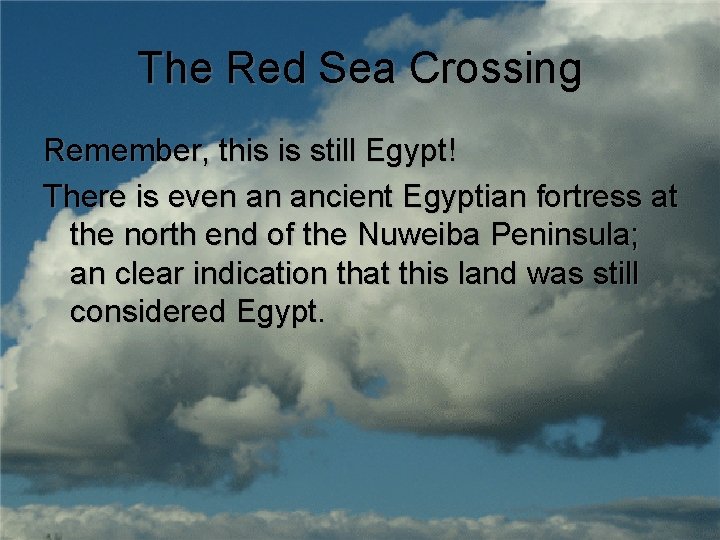 The Red Sea Crossing

Remember, this is still Egypt!

There is even an ancient Egyptian fortress at the north end of the Nuweiba Peninsula; an clear indication that this land was still considered Egypt.